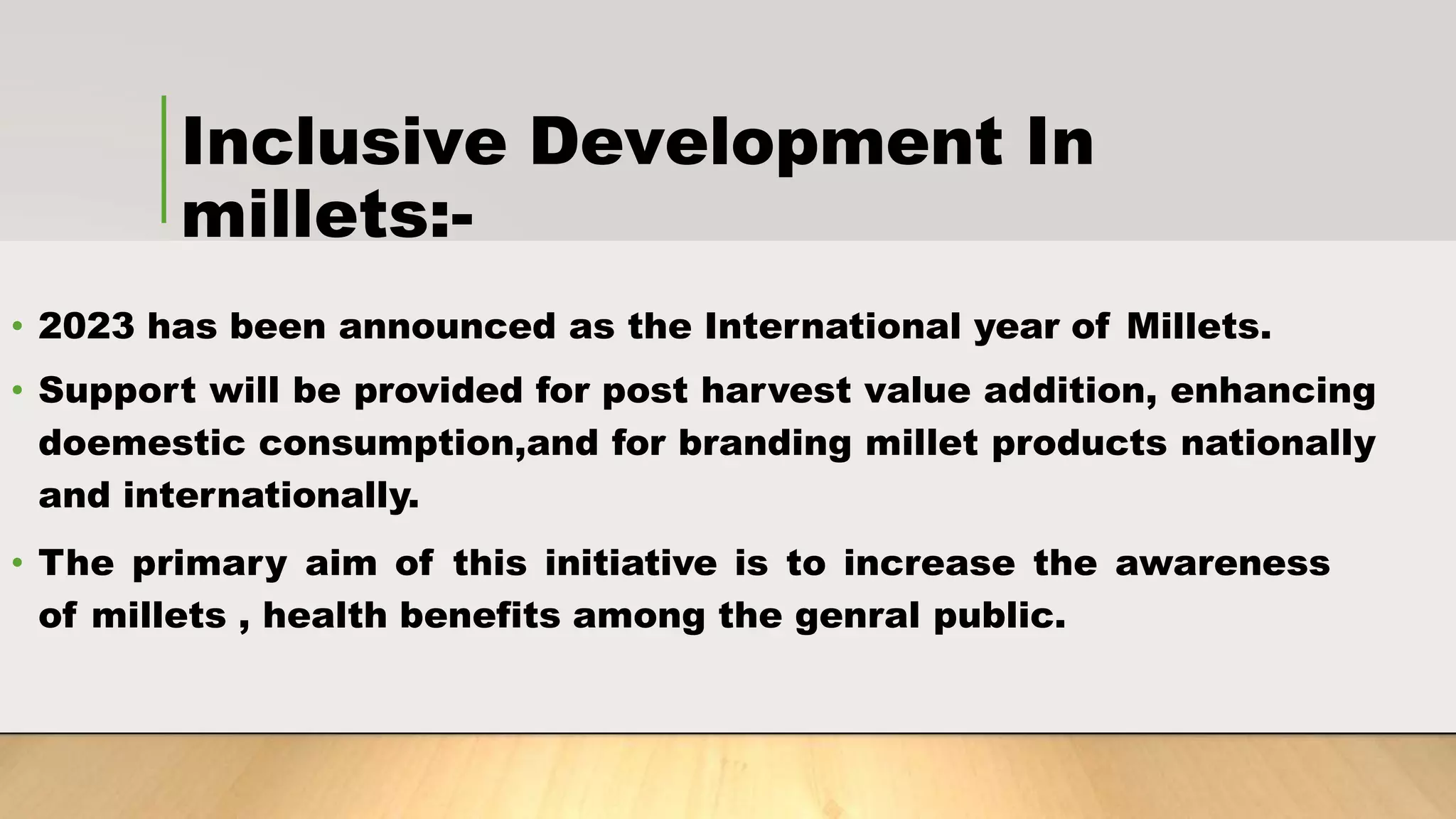 Inclusive Development In millets:-

• 2023 has been announced as the International year of Millets.

• Support will be provided for post harvest value addition, enhancing doemestic consumption,and for branding millet products nationally and internationally.

• The primary aim of this initiative is to increase the awareness of millets , health benefits among the genral public.